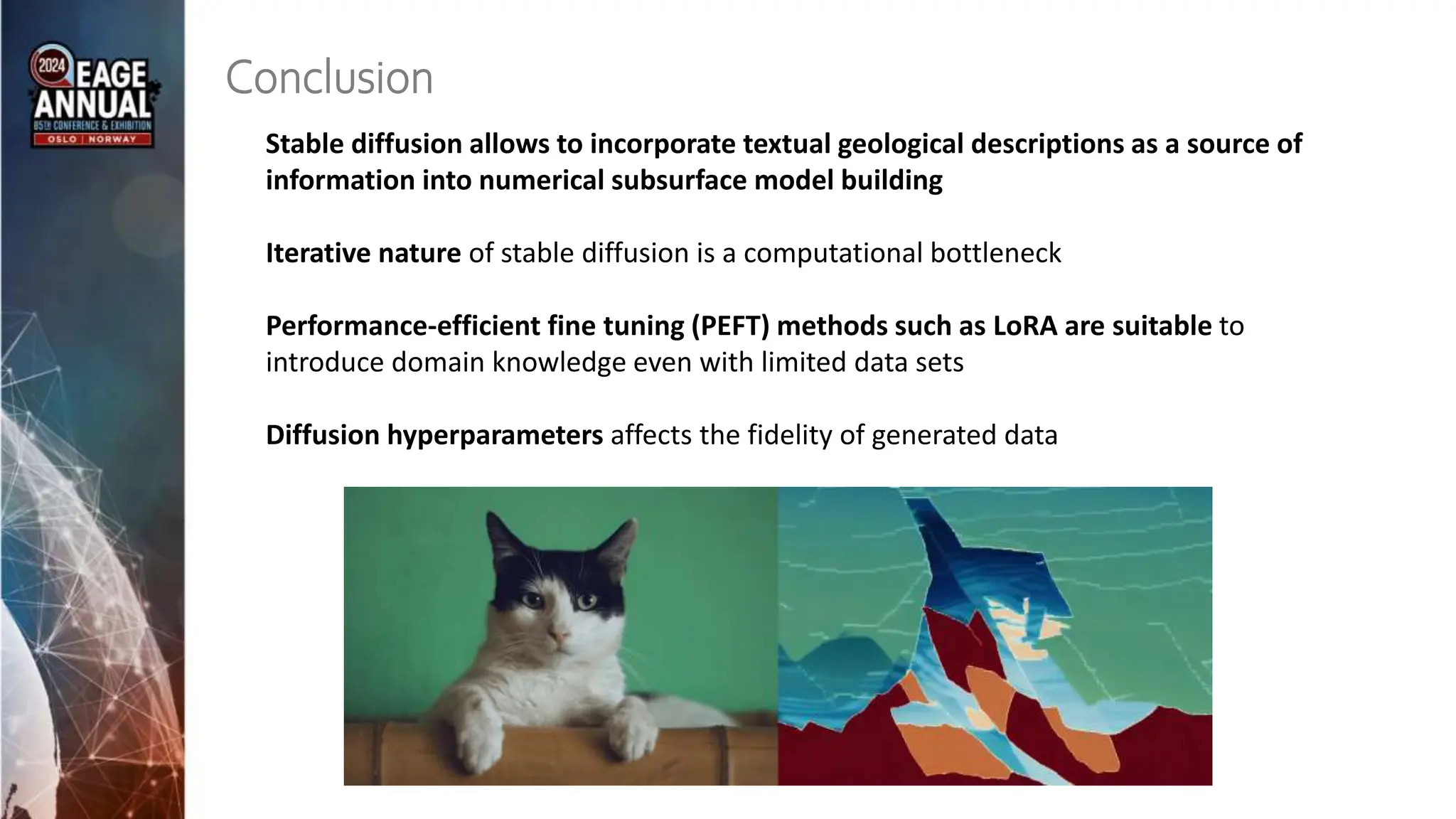 2024 EAGE ANNUAL
85TH CONFERENCE & EXHIBITION
OSLO | NORWAY

Conclusion

Stable diffusion allows to incorporate textual geological descriptions as a source of information into numerical subsurface model building

Iterative nature of stable diffusion is a computational bottleneck

Performance-efficient fine tuning (PEFT) methods such as LoRA are suitable to introduce domain knowledge even with limited data sets

Diffusion hyperparameters affects the fidelity of generated data